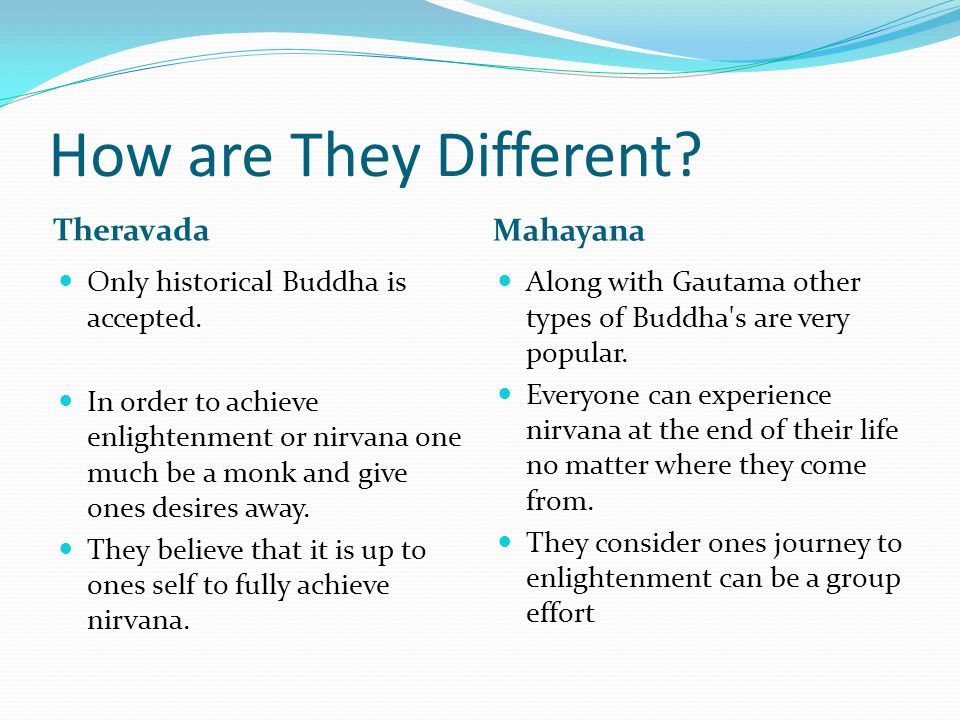 How are They Different?

Theravada

- Only historical Buddha is accepted.
- In order to achieve enlightenment or nirvana one much be a monk and give ones desires away.
- They believe that it is up to ones self to fully achieve nirvana.

Mahayana

- Along with Gautama other types of Buddha's are very popular.
- Everyone can experience nirvana at the end of their life no matter where they come from.
- They consider ones journey to enlightenment can be a group effort